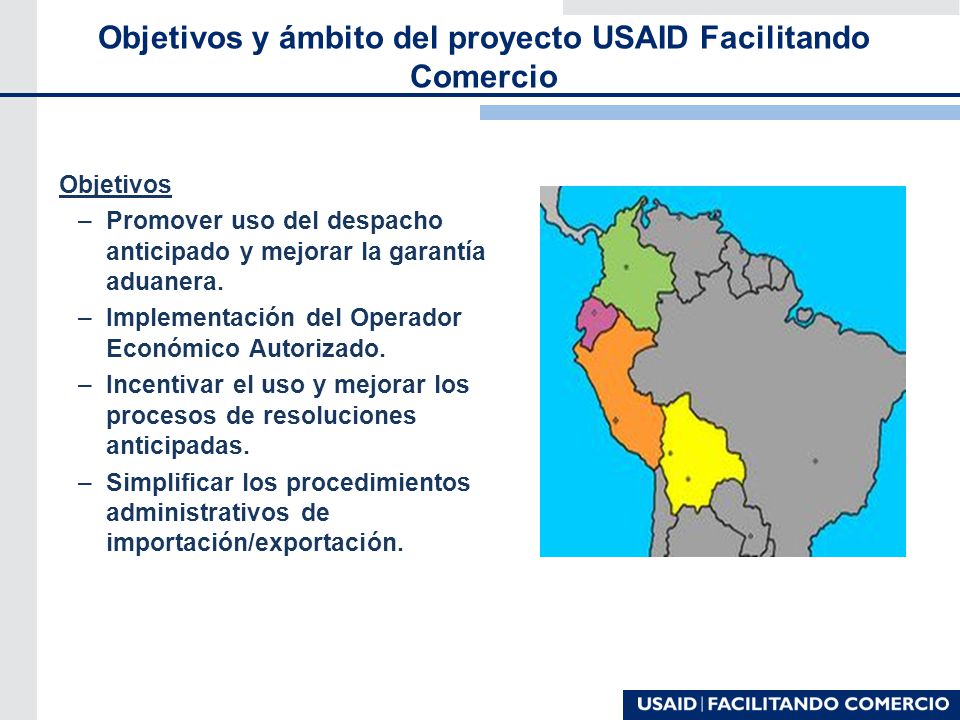 Objetivos y ámbito del proyecto USAID Facilitando Comercio

Objetivos

– Promover uso del despacho anticipado y mejorar la garantía aduanera.

– Implementación del Operador Económico Autorizado.

– Incentivar el uso y mejorar los procesos de resoluciones anticipadas.

– Simplificar los procedimientos administrativos de importación/exportación.

USAID | FACILITANDO COMERCIO